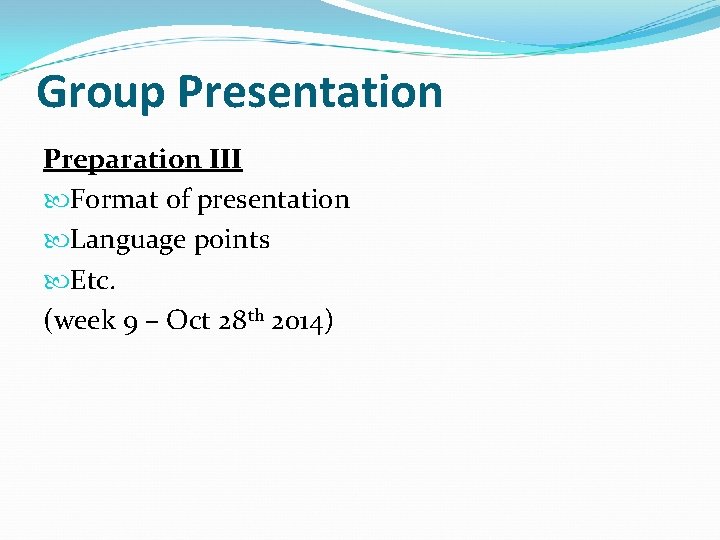 Group Presentation

Preparation III

Format of presentation

Language points

Etc.

(week 9 – Oct 28th 2014)